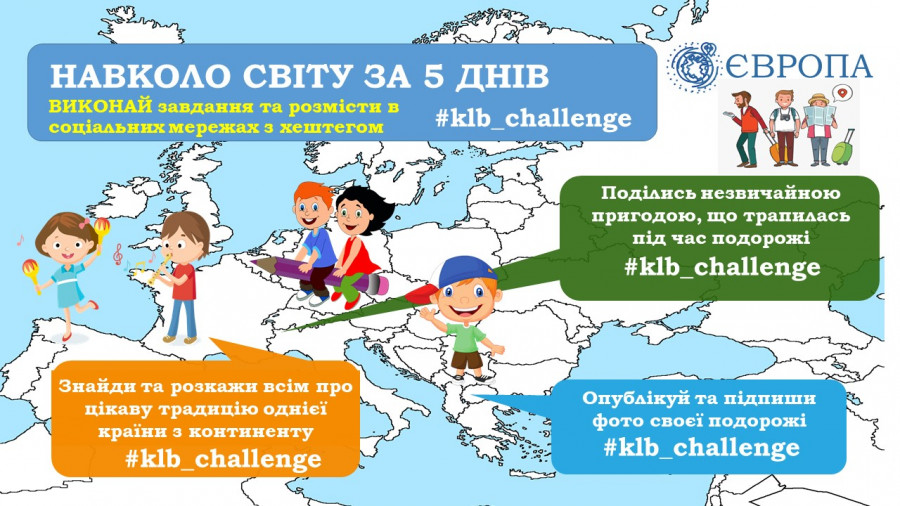 НАВКОЛО СВІТУ ЗА 5 ДНІВ

ВИКОНАЙ завдання та розмісти в соціальних мережах з хештегом #klb_challenge

ЄВРОПА

Поділись незвичайною пригодою, що трапилась під час подорожі
#klb_challenge

Знайди та розкажи всім про цікаву традицію однієї країни з континенту
#klb_challenge

Опублікуй та підпиши фото своєї подорожі
#klb_challenge